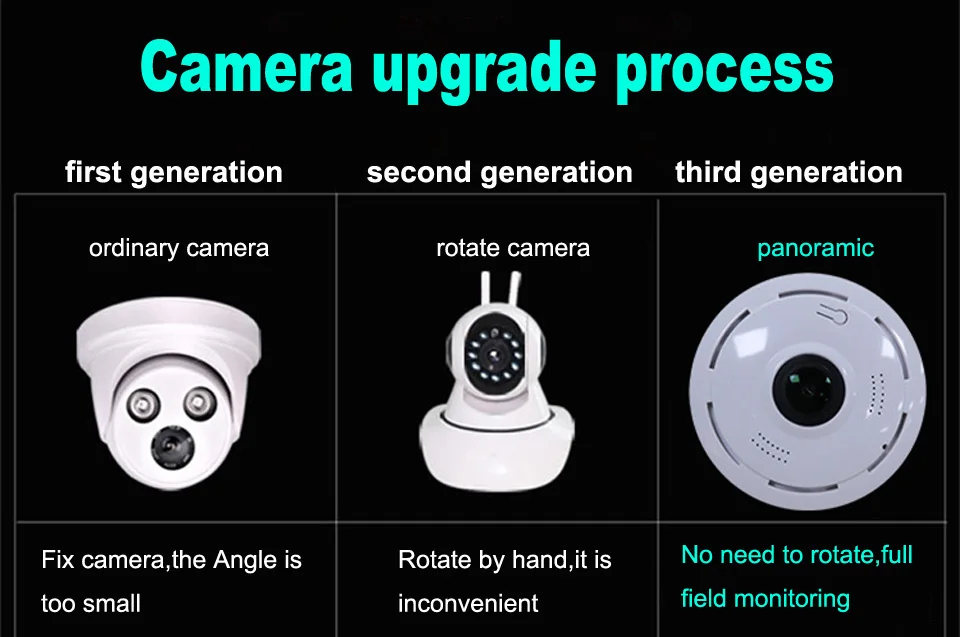 Camera upgrade process

| first generation | second generation | third generation |
|---|---|---|
| ordinary camera | rotate camera | panoramic |
| Fix camera,the Angle is too small | Rotate by hand,it is inconvenient | No need to rotate,full field monitoring |